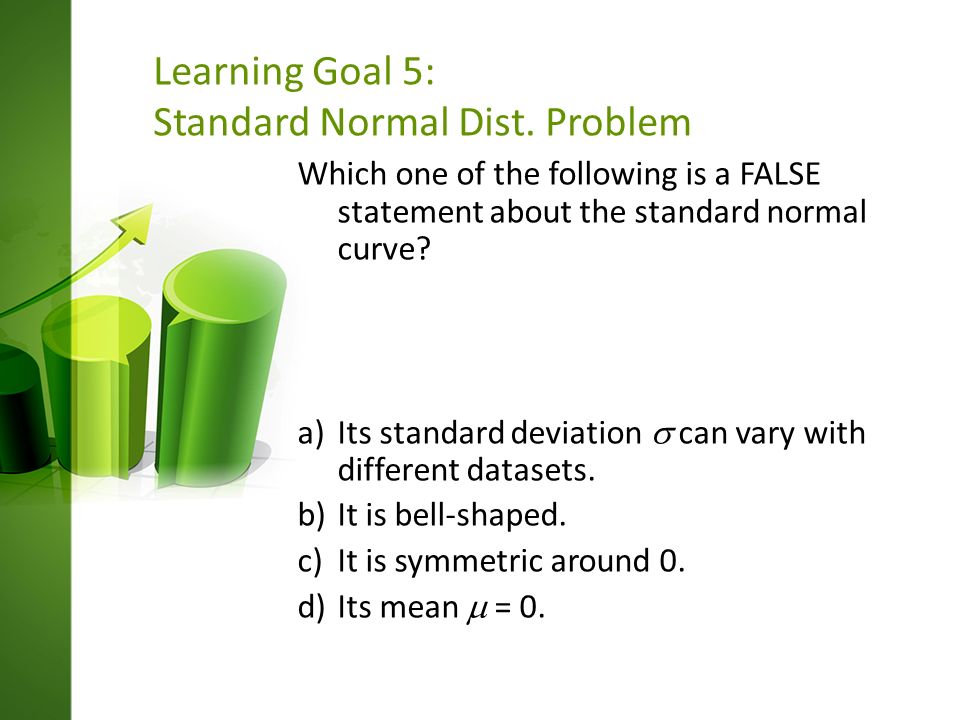 Learning Goal 5:
Standard Normal Dist. Problem

Which one of the following is a FALSE statement about the standard normal curve?

a) Its standard deviation $\sigma$ can vary with different datasets.
b) It is bell-shaped.
c) It is symmetric around 0.
d) Its mean $\mu$ = 0.